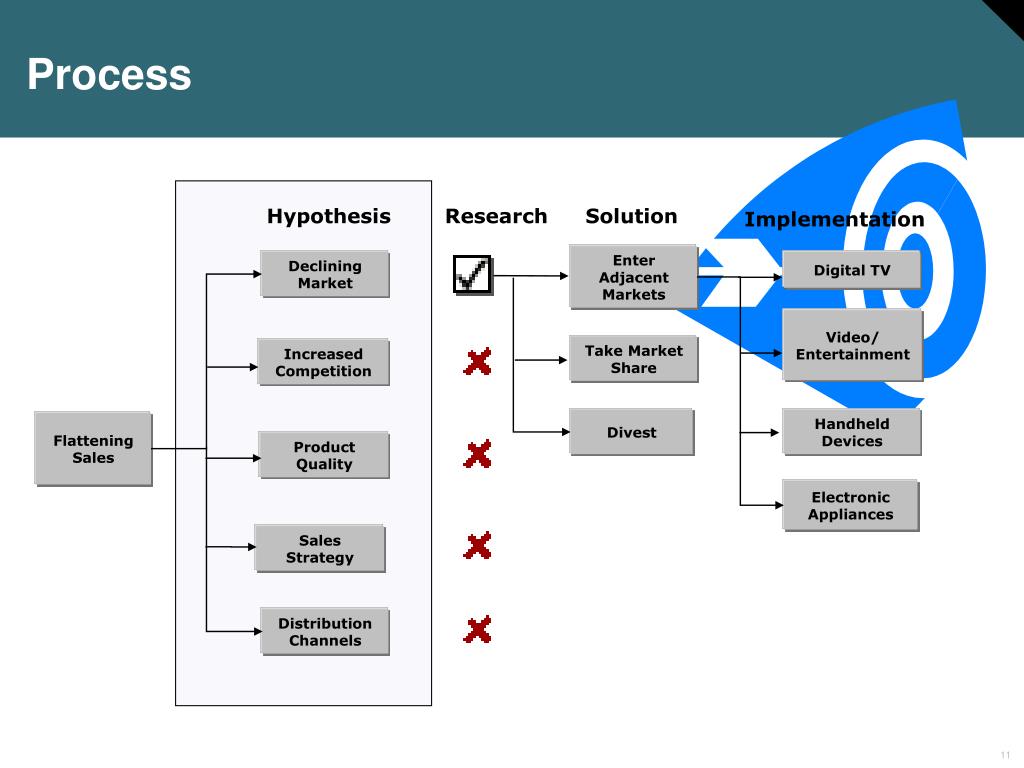 Process

Hypothesis

Research

Solution

Implementation

Flattening Sales

Declining Market

Increased Competition

Product Quality

Sales Strategy

Distribution Channels

Enter Adjacent Markets

Take Market Share

Divest

Digital TV

Video/ Entertainment

Handheld Devices

Electronic Appliances

11